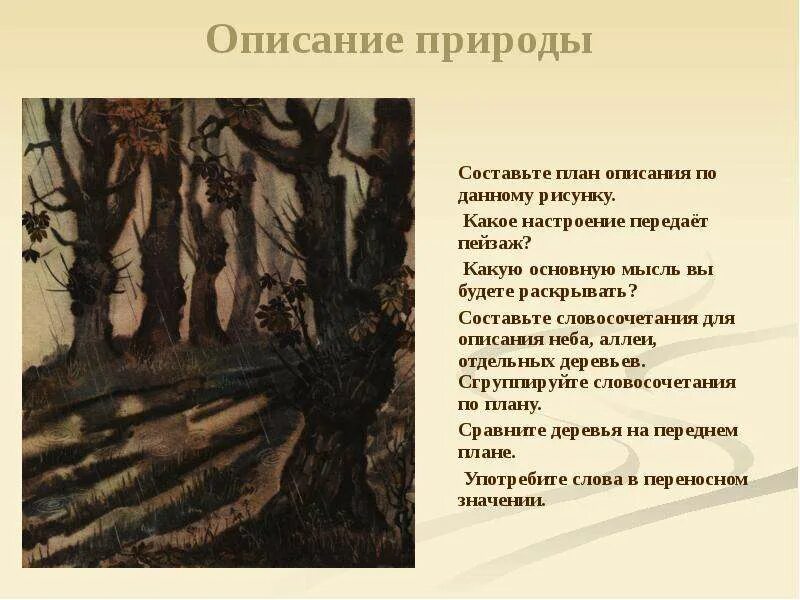 Описание природы

Составьте план описания по данному рисунку.

Какое настроение передаёт пейзаж?

Какую основную мысль вы будете раскрывать?

Составьте словосочетания для описания неба, аллеи, отдельных деревьев. Сгруппируйте словосочетания по плану.

Сравните деревья на переднем плане.

Употребите слова в переносном значении.